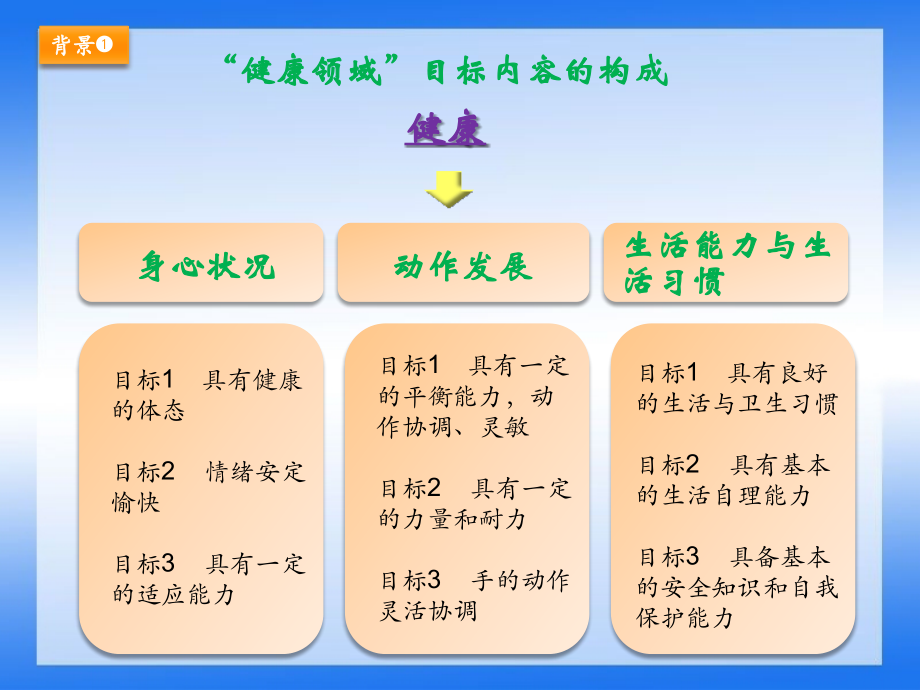 背景❶

“健康领域”目标内容的构成

健康

身心状况

动作发展

生活能力与生活习惯

目标1 具有健康的体态

目标2 情绪安定愉快

目标3 具有一定的适应能力

目标1 具有一定的平衡能力，动作协调、灵敏

目标2 具有一定的力量和耐力

目标3 手的动作灵活协调

目标1 具有良好的生活与卫生习惯

目标2 具有基本的生活自理能力

目标3 具备基本的安全知识和自我保护能力